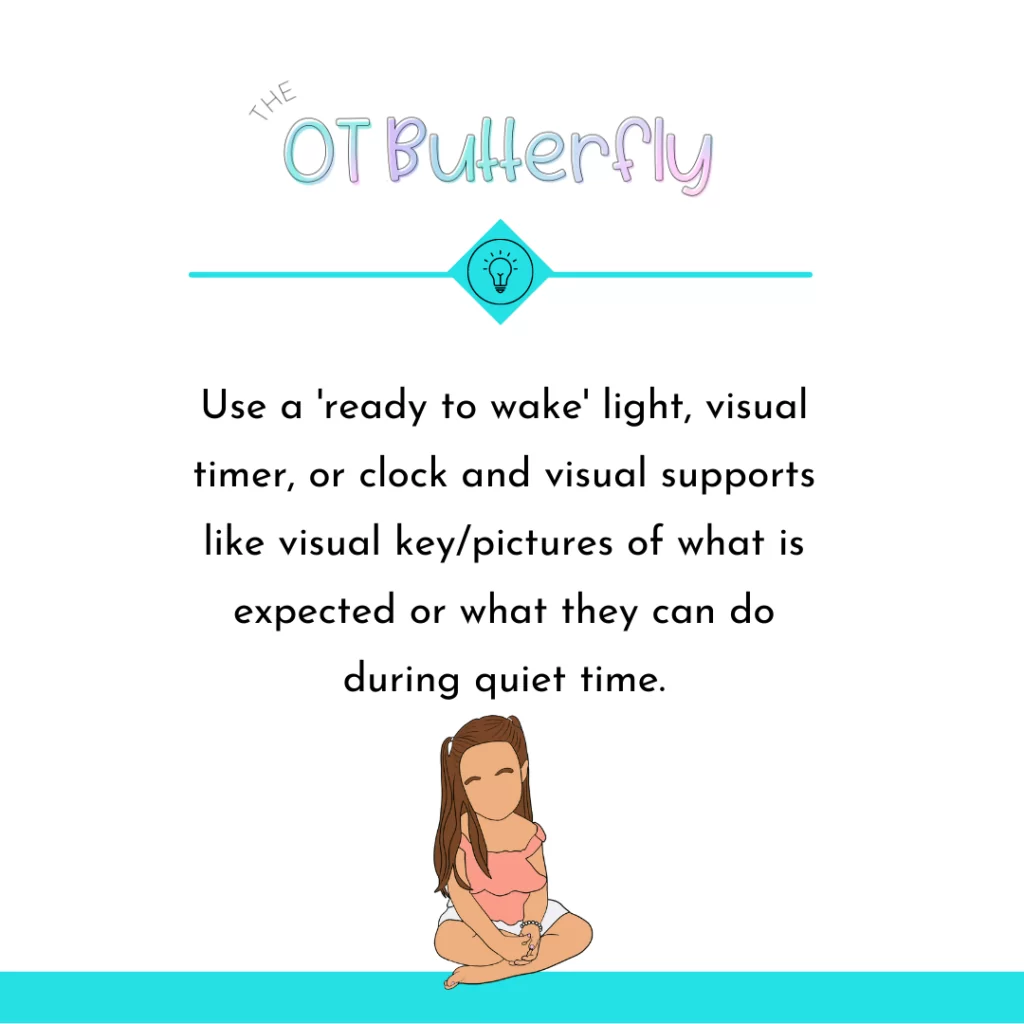 THE
OT Butterfly

Use a 'ready to wake' light, visual timer, or clock and visual supports like visual key/pictures of what is expected or what they can do during quiet time.